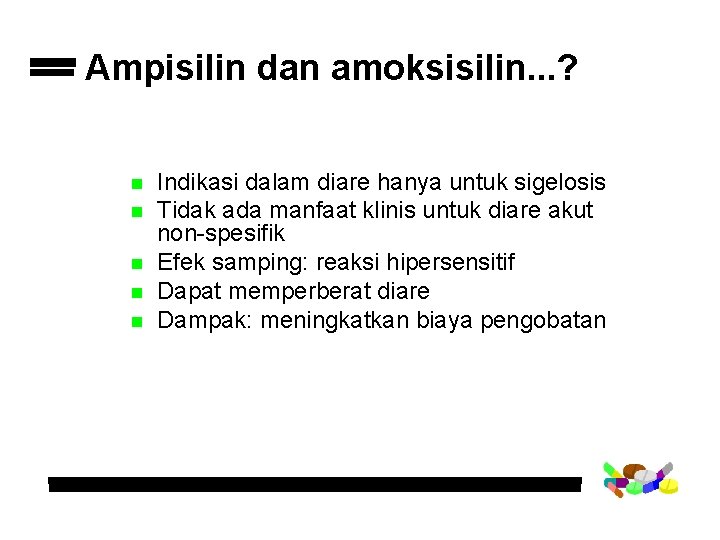 Ampisilin dan amoksisilin...?

- Indikasi dalam diare hanya untuk sigelosis
- Tidak ada manfaat klinis untuk diare akut non-spesifik
- Efek samping: reaksi hipersensitif
- Dapat memperberat diare
- Dampak: meningkatkan biaya pengobatan